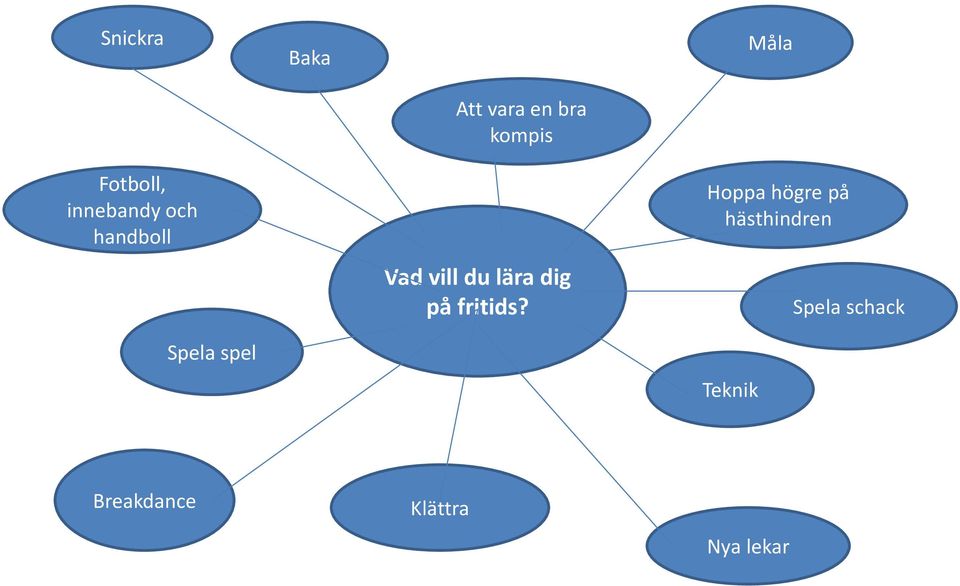 Vad vill du lära dig på fritids?

Snickra

Baka

Att vara en bra kompis

Måla

Fotboll, innebandy och handboll

Hoppa högre på hästhindren

Spela schack

Spela spel

Teknik

Breakdance

Klättra

Nya lekar